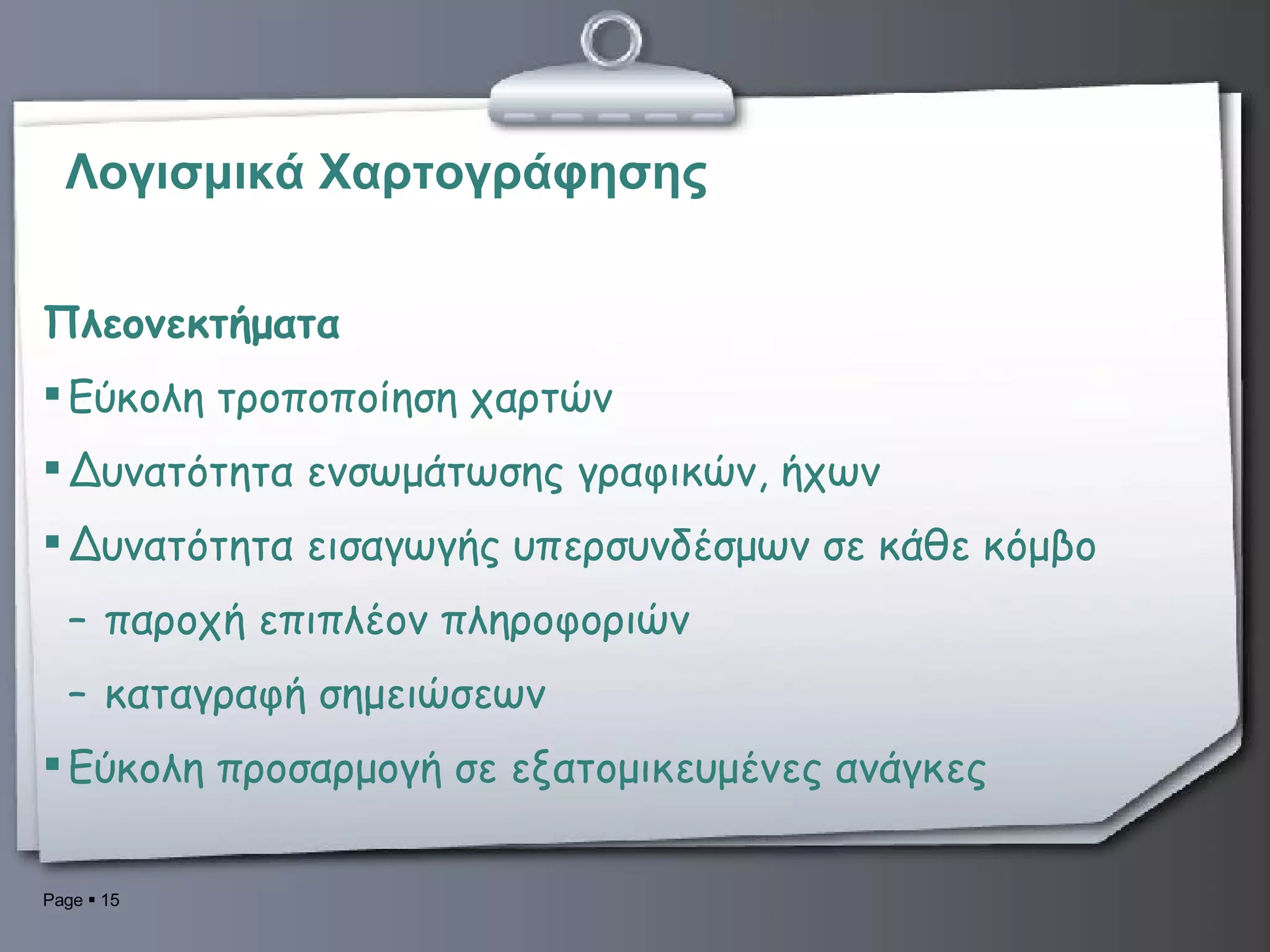 Λογισμικά Χαρτογράφησης

Πλεονεκτήματα

▪ Εύκολη τροποποίηση χαρτών

▪ Δυνατότητα ενσωμάτωσης γραφικών, ήχων

▪ Δυνατότητα εισαγωγής υπερσυνδέσμων σε κάθε κόμβο

– παροχή επιπλέον πληροφοριών

– καταγραφή σημειώσεων

▪ Εύκολη προσαρμογή σε εξατομικευμένες ανάγκες

Page ▪ 15